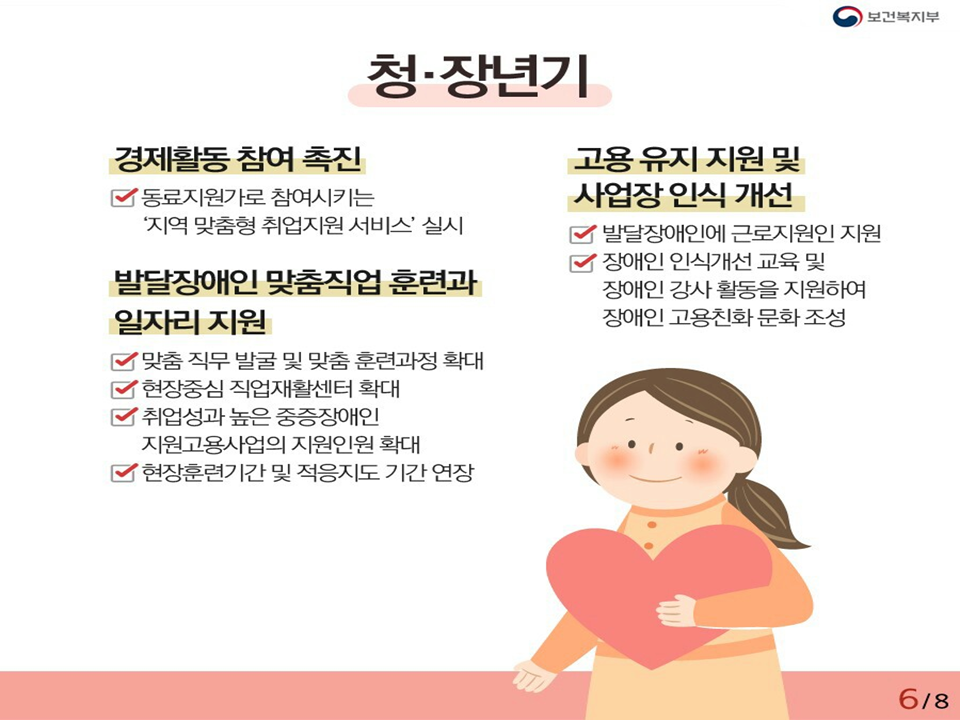 보건복지부

청·장년기

경제활동 참여 촉진

동료지원가로 참여시키는 '지역 맞춤형 취업지원 서비스' 실시

발달장애인 맞춤직업 훈련과 일자리 지원

맞춤 직무 발굴 및 맞춤 훈련과정 확대

현장중심 직업재활센터 확대

취업성과 높은 중증장애인 지원고용사업의 지원인원 확대

현장훈련기간 및 적응지도 기간 연장

고용 유지 지원 및 사업장 인식 개선

발달장애인에 근로지원인 지원

장애인 인식개선 교육 및 장애인 강사 활동을 지원하여 장애인 고용친화 문화 조성

6/8